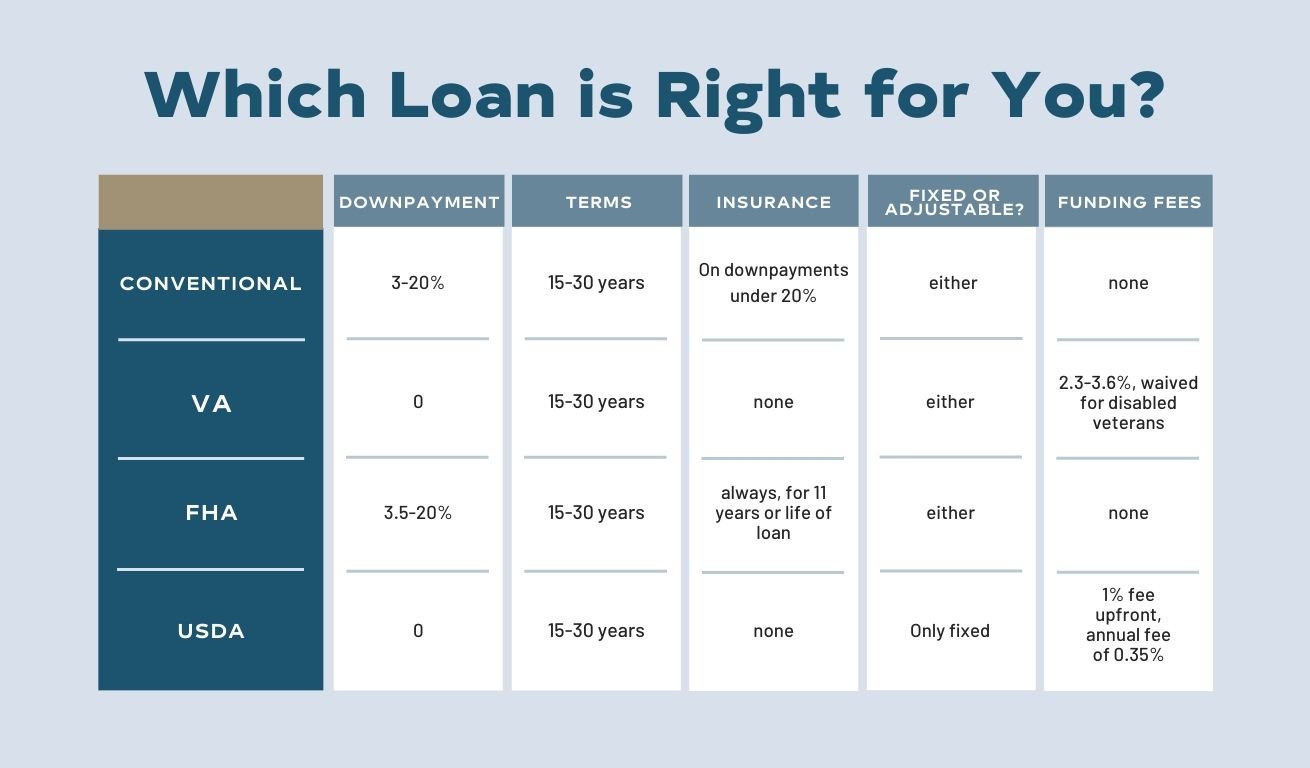 Which Loan is Right for You?

| | DOWNPAYMENT | TERMS | INSURANCE | FIXED OR ADJUSTABLE? | FUNDING FEES |
|---|---|---|---|---|---|
| CONVENTIONAL | 3-20% | 15-30 years | On downpayments under 20% | either | none |
| VA | 0 | 15-30 years | none | either | 2.3-3.6%, waived for disabled veterans |
| FHA | 3.5-20% | 15-30 years | always, for 11 years or life of loan | either | none |
| USDA | 0 | 15-30 years | none | Only fixed | 1% fee upfront, annual fee of 0.35% |